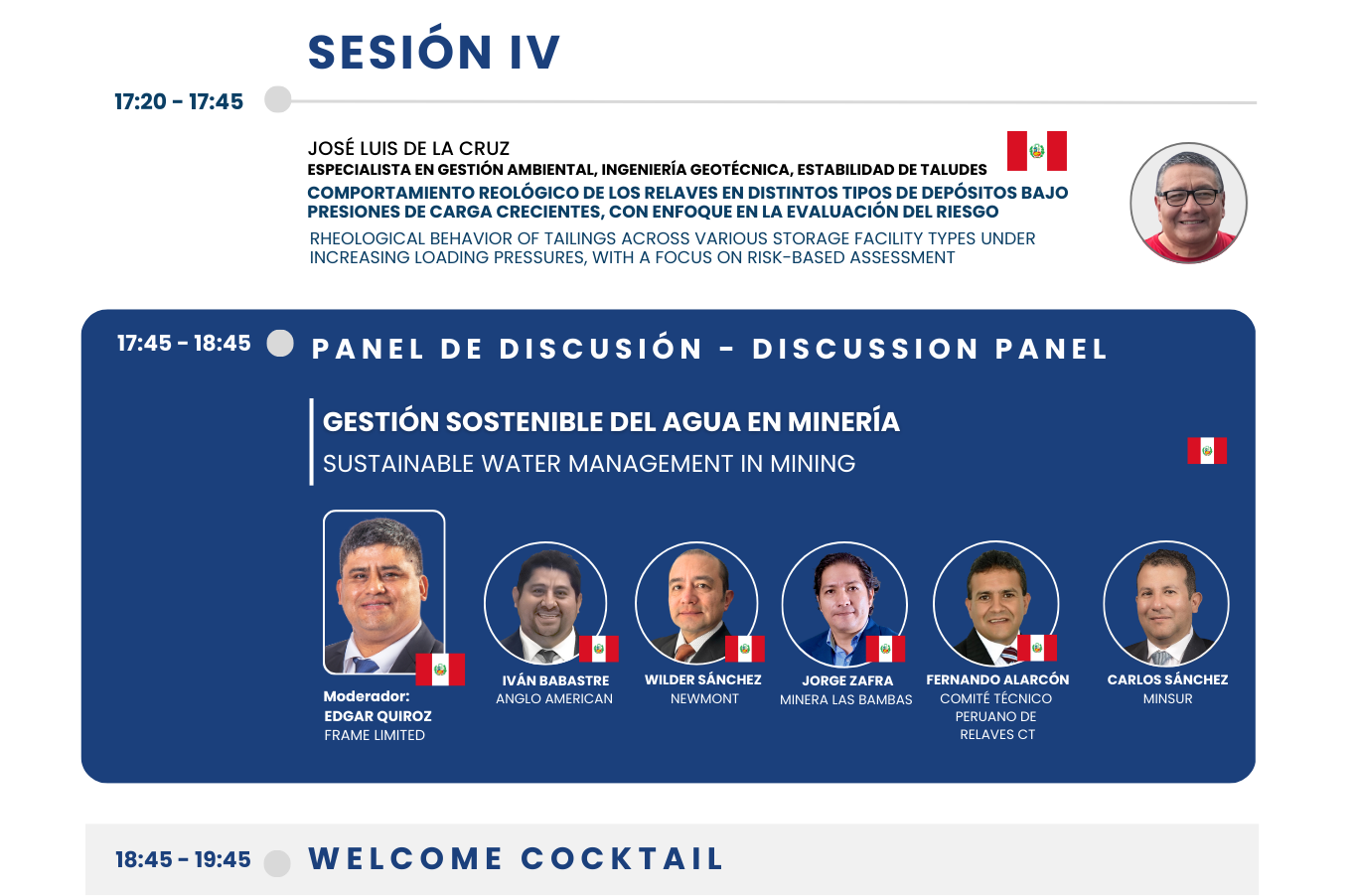 SESIÓN IV

17:20 - 17:45

JOSÉ LUIS DE LA CRUZ
ESPECIALISTA EN GESTIÓN AMBIENTAL, INGENIERÍA GEOTÉCNICA, ESTABILIDAD DE TALUDES
COMPORTAMIENTO REOLÓGICO DE LOS RELAVES EN DISTINTOS TIPOS DE DEPÓSITOS BAJO PRESIONES DE CARGA CRECIENTES, CON ENFOQUE EN LA EVALUACIÓN DEL RIESGO
RHEOLOGICAL BEHAVIOR OF TAILINGS ACROSS VARIOUS STORAGE FACILITY TYPES UNDER INCREASING LOADING PRESSURES, WITH A FOCUS ON RISK-BASED ASSESSMENT

17:45 - 18:45 PANEL DE DISCUSIÓN - DISCUSSION PANEL

GESTIÓN SOSTENIBLE DEL AGUA EN MINERÍA
SUSTAINABLE WATER MANAGEMENT IN MINING

Moderador:
EDGAR QUIROZ
FRAME LIMITED

IVÁN BABASTRE
ANGLO AMERICAN

WILDER SÁNCHEZ
NEWMONT

JORGE ZAFRA
MINERA LAS BAMBAS

FERNANDO ALARCÓN
COMITÉ TÉCNICO PERUANO DE RELAVES CT

CARLOS SÁNCHEZ
MINSUR

18:45 - 19:45 WELCOME COCKTAIL